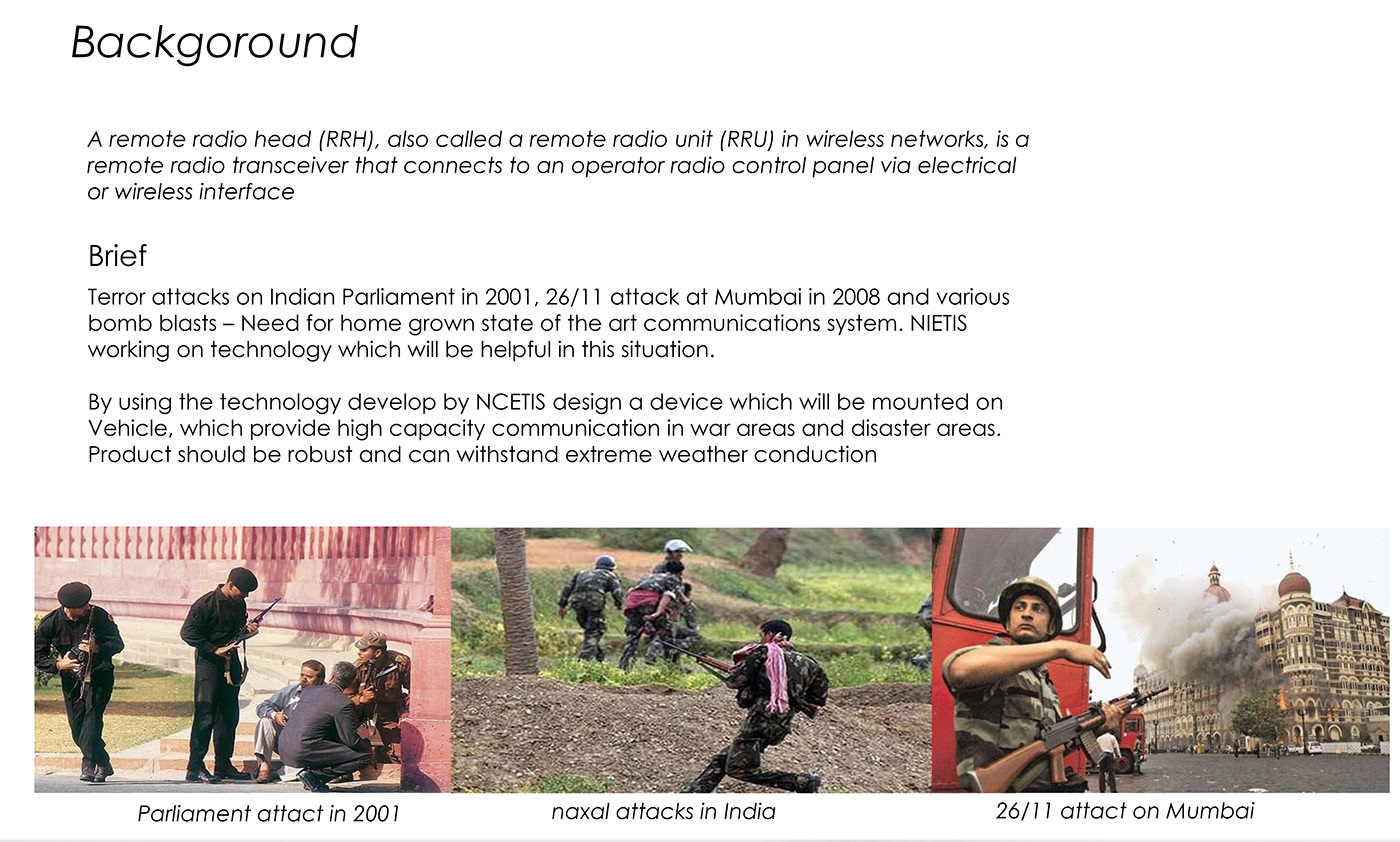 Backgoround

A remote radio head (RRH), also called a remote radio unit (RRU) in wireless networks, is a remote radio transceiver that connects to an operator radio control panel via electrical or wireless interface

Brief

Terror attacks on Indian Parliament in 2001, 26/11 attack at Mumbai in 2008 and various bomb blasts – Need for home grown state of the art communications system. NIETIS working on technology which will be helpful in this situation.

By using the technology develop by NCETIS design a device which will be mounted on Vehicle, which provide high capacity communication in war areas and disaster areas. Product should be robust and can withstand extreme weather conduction

Parliament attact in 2001

naxal attacks in India

26/11 attact on Mumbai